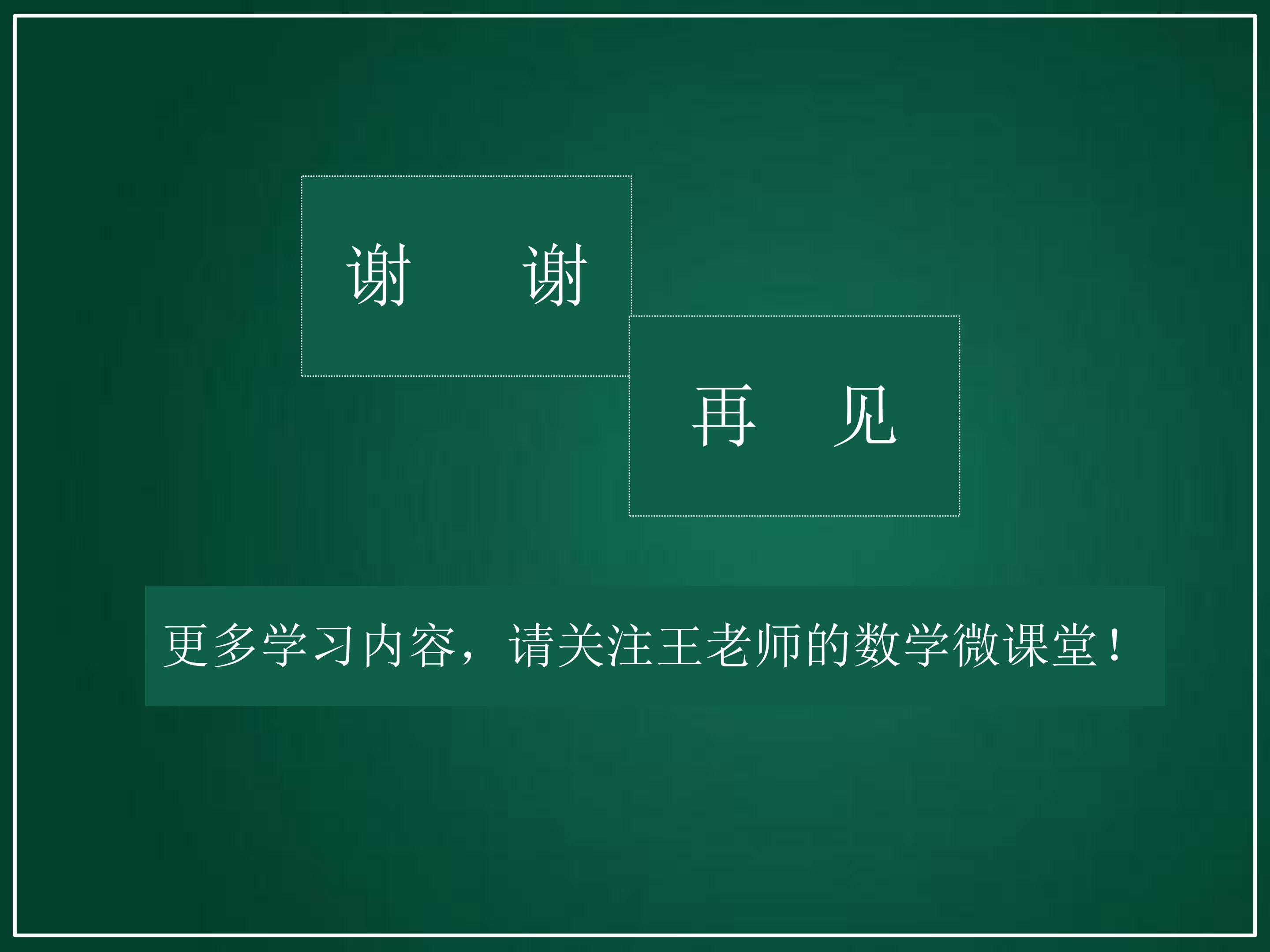 谢 谢

再 见

更多学习内容，请关注王老师的数学微课堂！